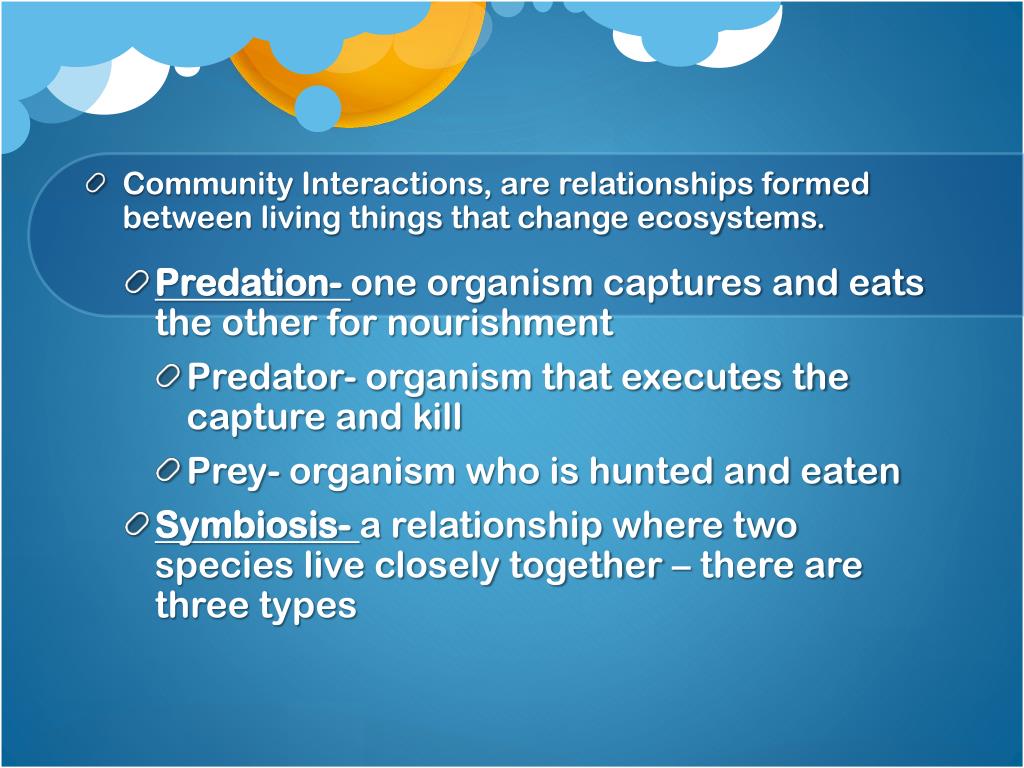 Community Interactions, are relationships formed between living things that change ecosystems.

Predation- one organism captures and eats the other for nourishment

Predator- organism that executes the capture and kill

Prey- organism who is hunted and eaten

Symbiosis- a relationship where two species live closely together – there are three types